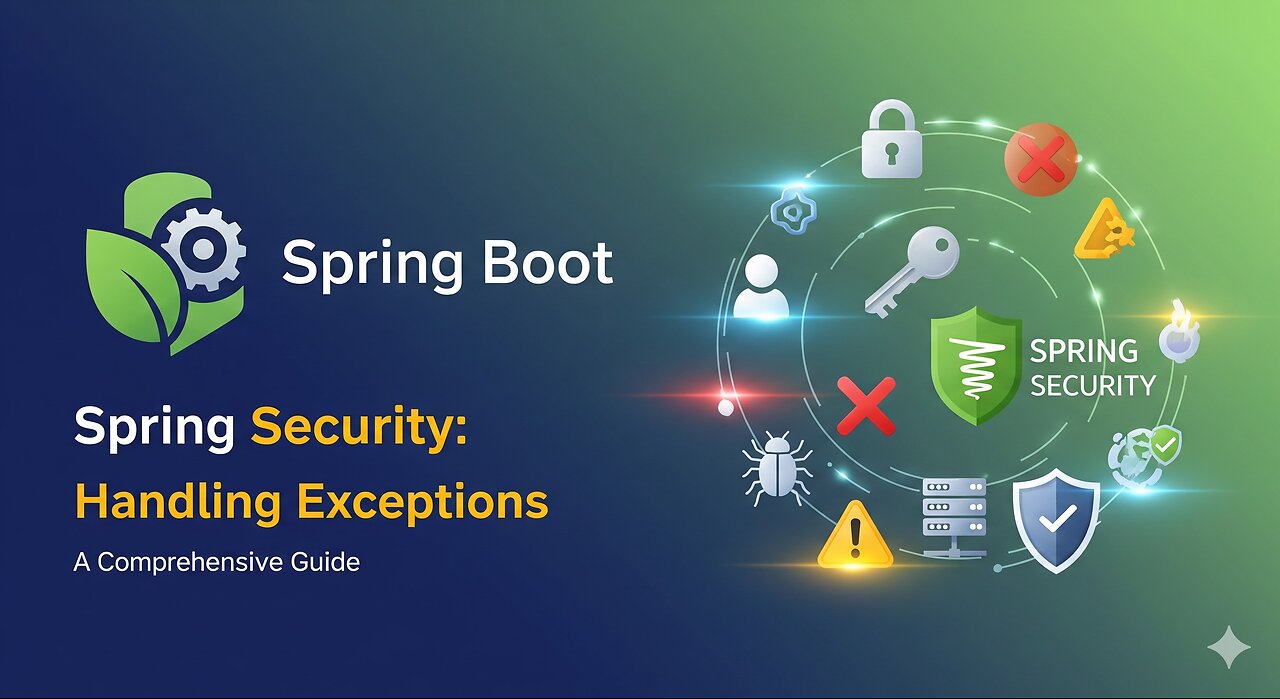 Spring Boot

Spring Security: Handling Exceptions

A Comprehensive Guide

SPRING SECURITY